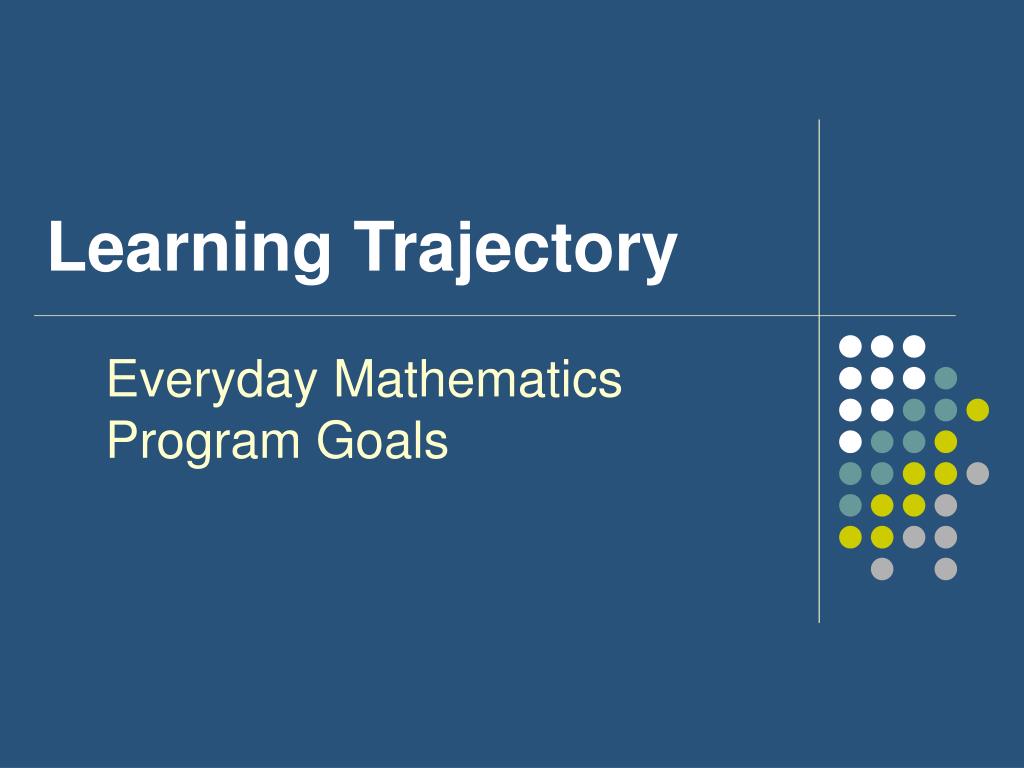 Learning Trajectory

Everyday Mathematics Program Goals